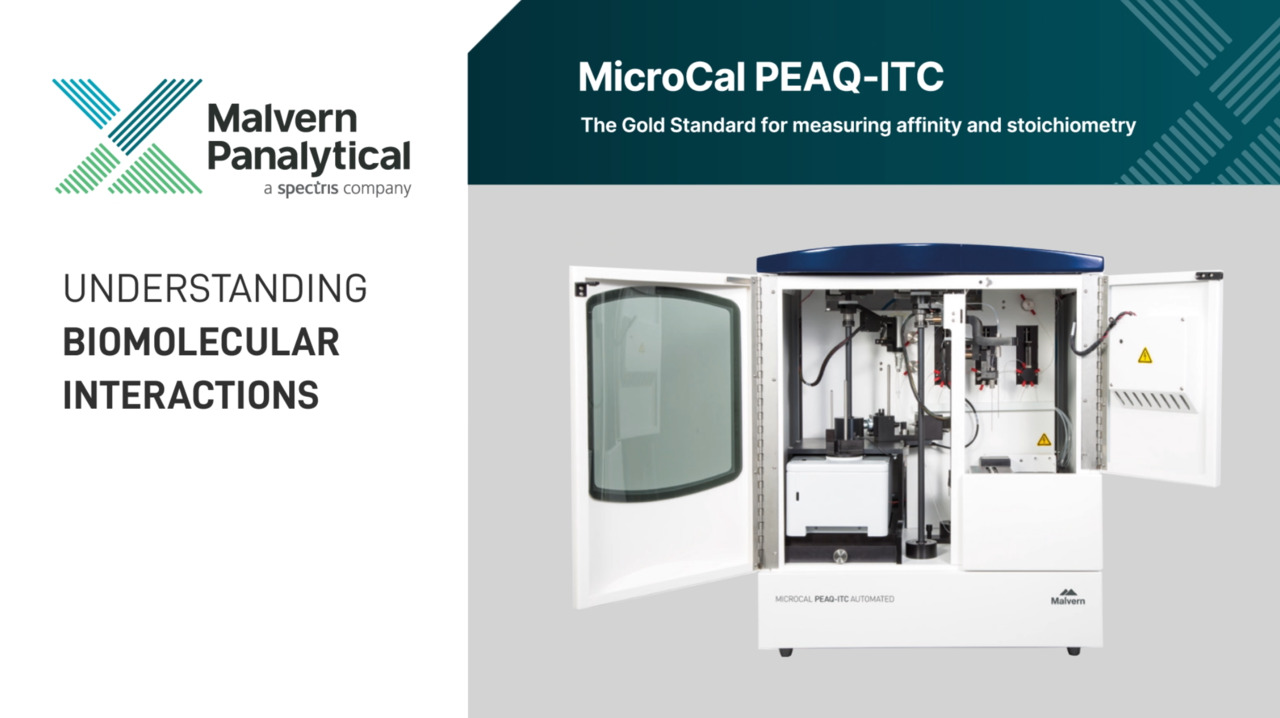 Malvern Panalytical
a spectris company

UNDERSTANDING
BIOMOLECULAR
INTERACTIONS

MicroCal PEAQ-ITC

The Gold Standard for measuring affinity and stoichiometry

MICROCAL PEAQ-ITC AUTOMATED

Malvern